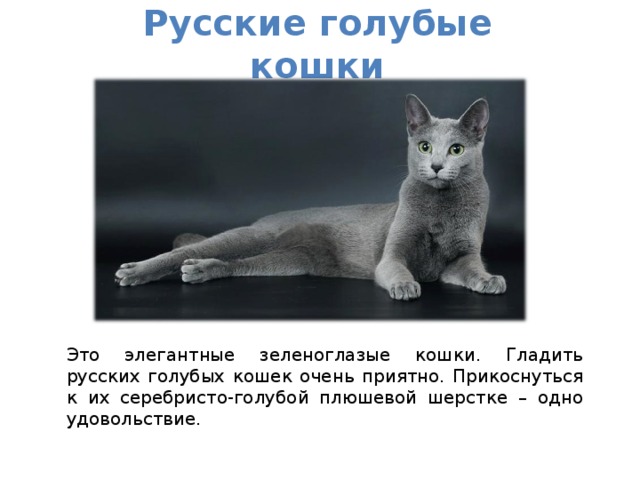 Русские голубые кошки

Это элегантные зеленоглазые кошки. Гладить русских голубых кошек очень приятно. Прикоснуться к их серебристо-голубой плюшевой шерстке – одно удовольствие.